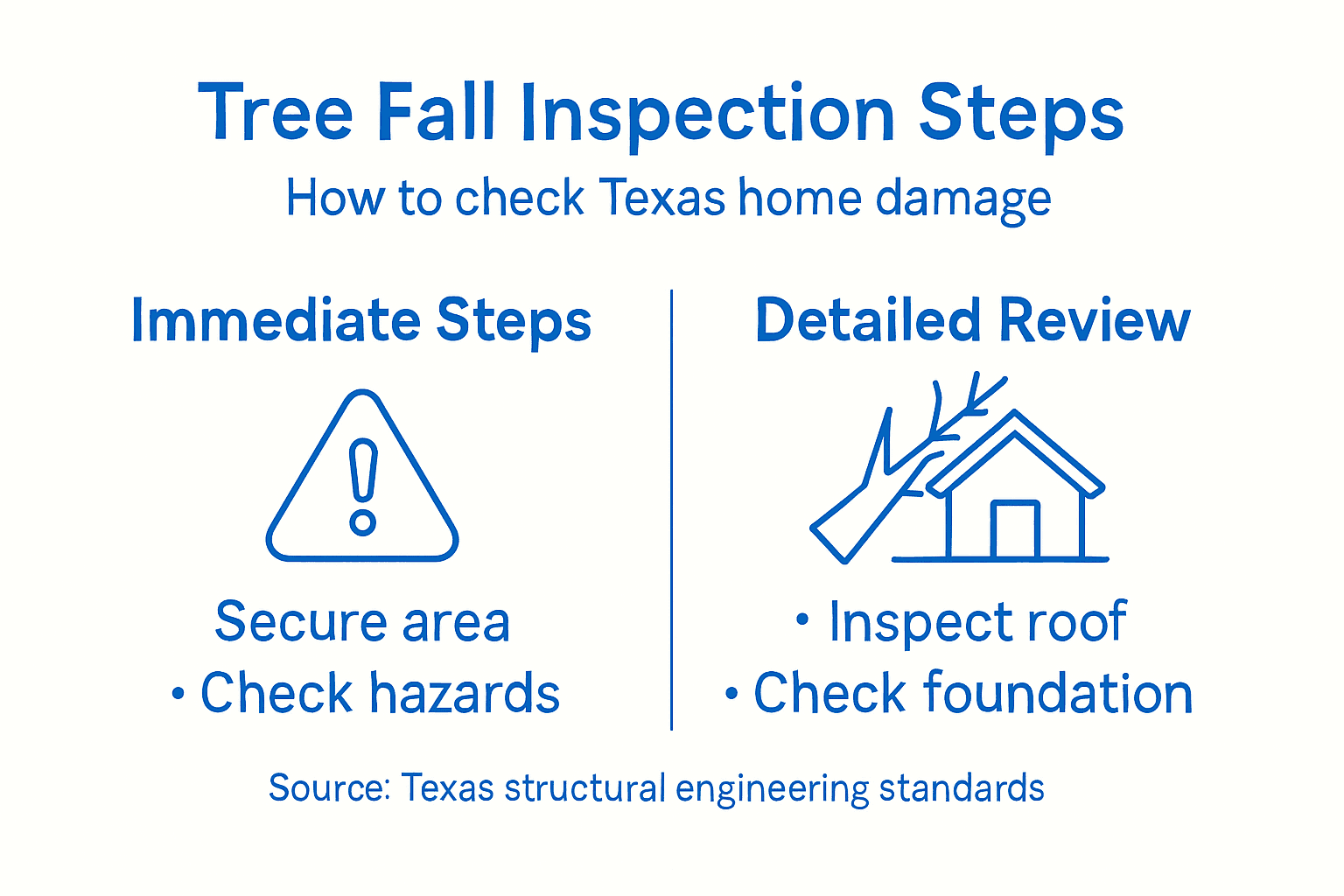 Tree Fall Inspection Steps

How to check Texas home damage

Immediate Steps

Secure area
• Check hazards

Detailed Review

• Inspect roof
• Check foundation

Source: Texas structural engineering standards